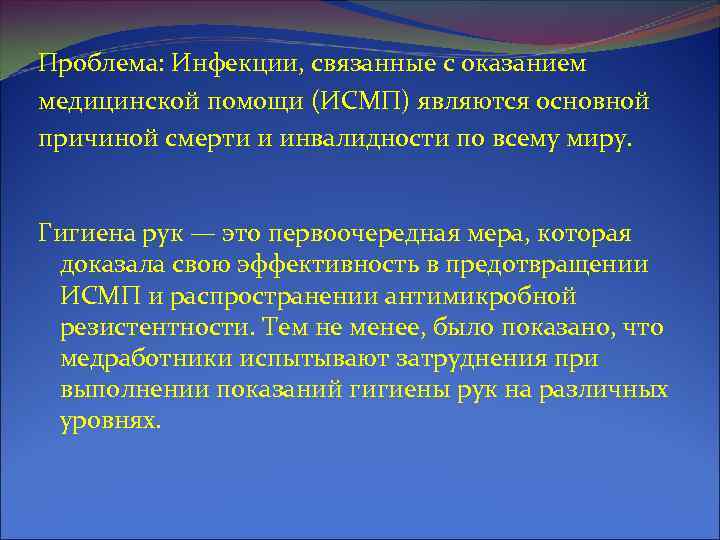 Проблема: Инфекции, связанные с оказанием медицинской помощи (ИСМП) являются основной причиной смерти и инвалидности по всему миру.

Гигиена рук — это первоочередная мера, которая доказала свою эффективность в предотвращении ИСМП и распространении антимикробной резистентности. Тем не менее, было показано, что медработники испытывают затруднения при выполнении показаний гигиены рук на различных уровнях.